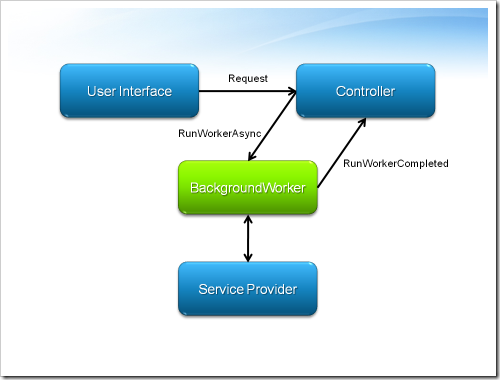 User Interface

Request

Controller

RunWorkerAsync

RunWorkerCompleted

BackgroundWorker

Service Provider